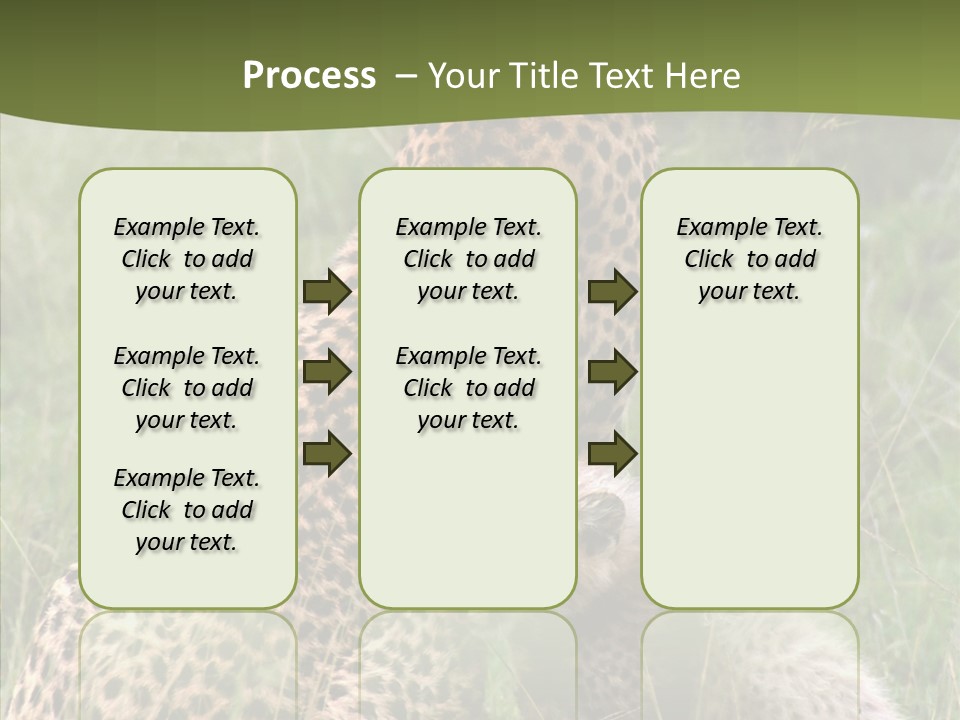 Process – Your Title Text Here

Example Text. Click to add your text.

Example Text. Click to add your text.

Example Text. Click to add your text.

Example Text. Click to add your text.

Example Text. Click to add your text.

Example Text. Click to add your text.